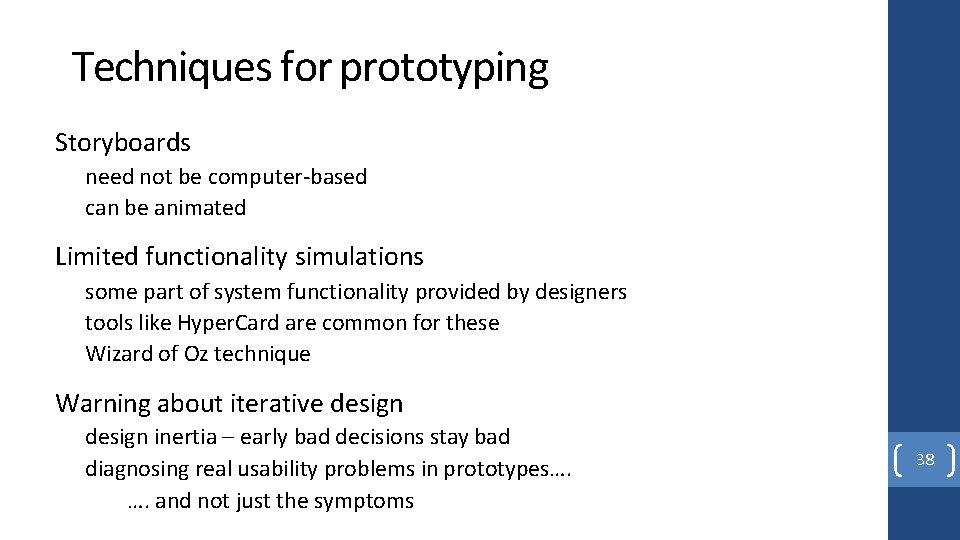 Techniques for prototyping

Storyboards

need not be computer-based

can be animated

Limited functionality simulations

some part of system functionality provided by designers

tools like HyperCard are common for these

Wizard of Oz technique

Warning about iterative design

design inertia – early bad decisions stay bad

diagnosing real usability problems in prototypes….

…. and not just the symptoms

38